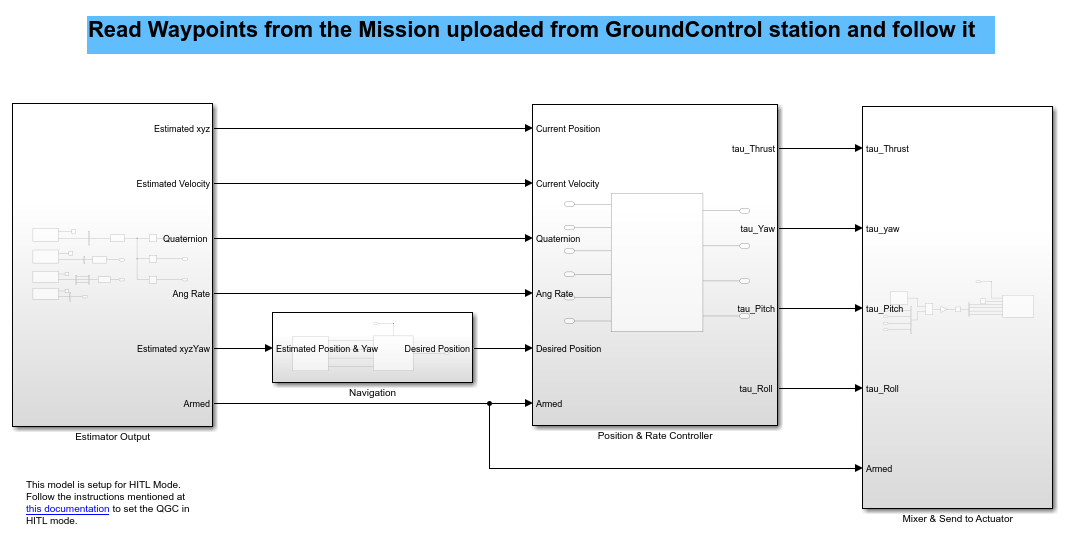 Read Waypoints from the Mission uploaded from GroundControl station and follow it

Estimated xyz
Estimated Velocity
Quaternion
Ang Rate
Estimated xyzYaw
Armed
Estimator Output

Estimated Position & Yaw
Desired Position
Navigation

Current Position
Current Velocity
Quaternion
Ang Rate
Desired Position
Armed
tau_Thrust
tau_Yaw
tau_Pitch
tau_Roll
Position & Rate Controller

tau_Thrust
tau_yaw
tau_Pitch
tau_Roll
Armed
Mixer & Send to Actuator

This model is setup for HITL Mode. Follow the instructions mentioned at this documentation to set the QGC in HITL mode.